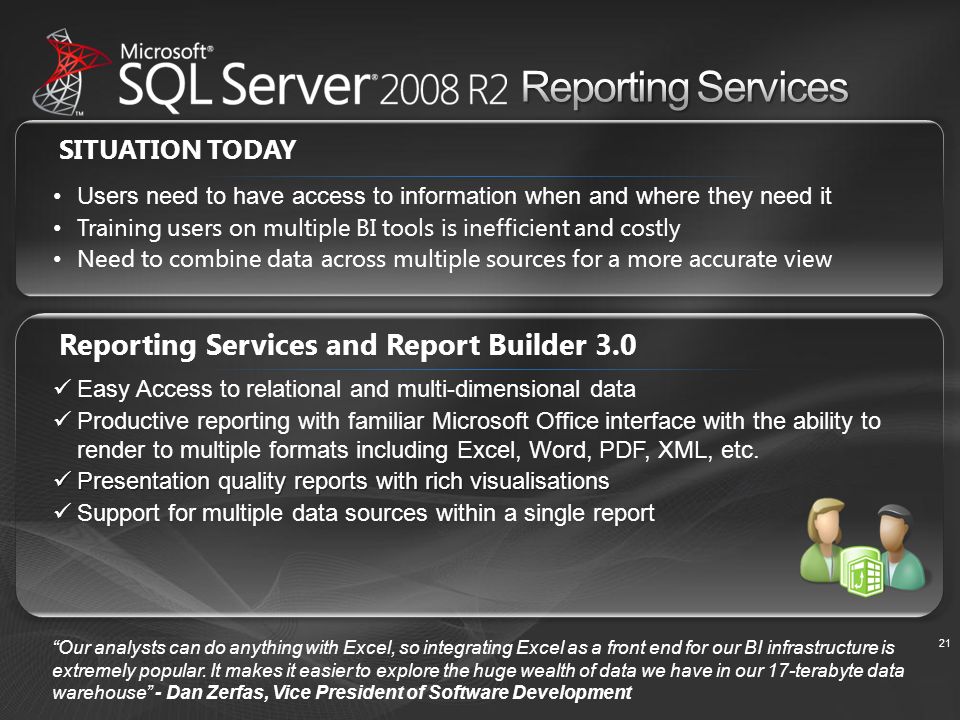 Microsoft® SQL Server® 2008 R2 Reporting Services

SITUATION TODAY

• Users need to have access to information when and where they need it
• Training users on multiple BI tools is inefficient and costly
• Need to combine data across multiple sources for a more accurate view

Reporting Services and Report Builder 3.0

✓ Easy Access to relational and multi-dimensional data
✓ Productive reporting with familiar Microsoft Office interface with the ability to render to multiple formats including Excel, Word, PDF, XML, etc.
✓ Presentation quality reports with rich visualisations
✓ Support for multiple data sources within a single report

"Our analysts can do anything with Excel, so integrating Excel as a front end for our BI infrastructure is extremely popular. It makes it easier to explore the huge wealth of data we have in our 17-terabyte data warehouse" - Dan Zerfas, Vice President of Software Development

21